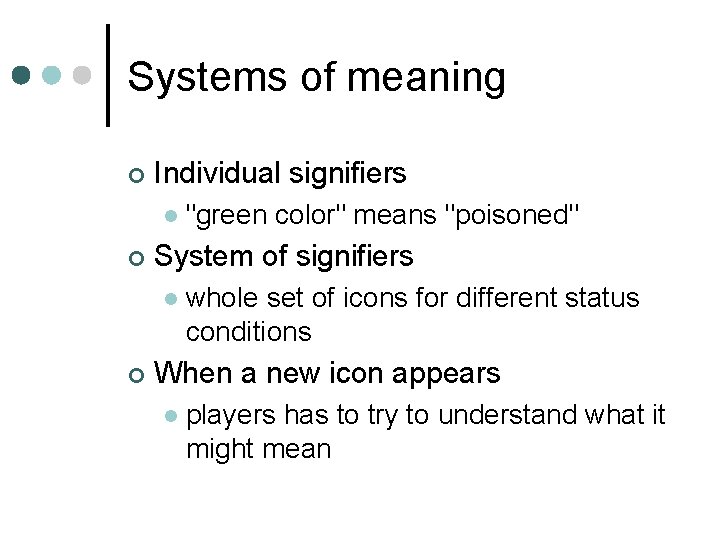 Systems of meaning

Individual signifiers
"green color" means "poisoned"

System of signifiers
whole set of icons for different status conditions

When a new icon appears
players has to try to understand what it might mean